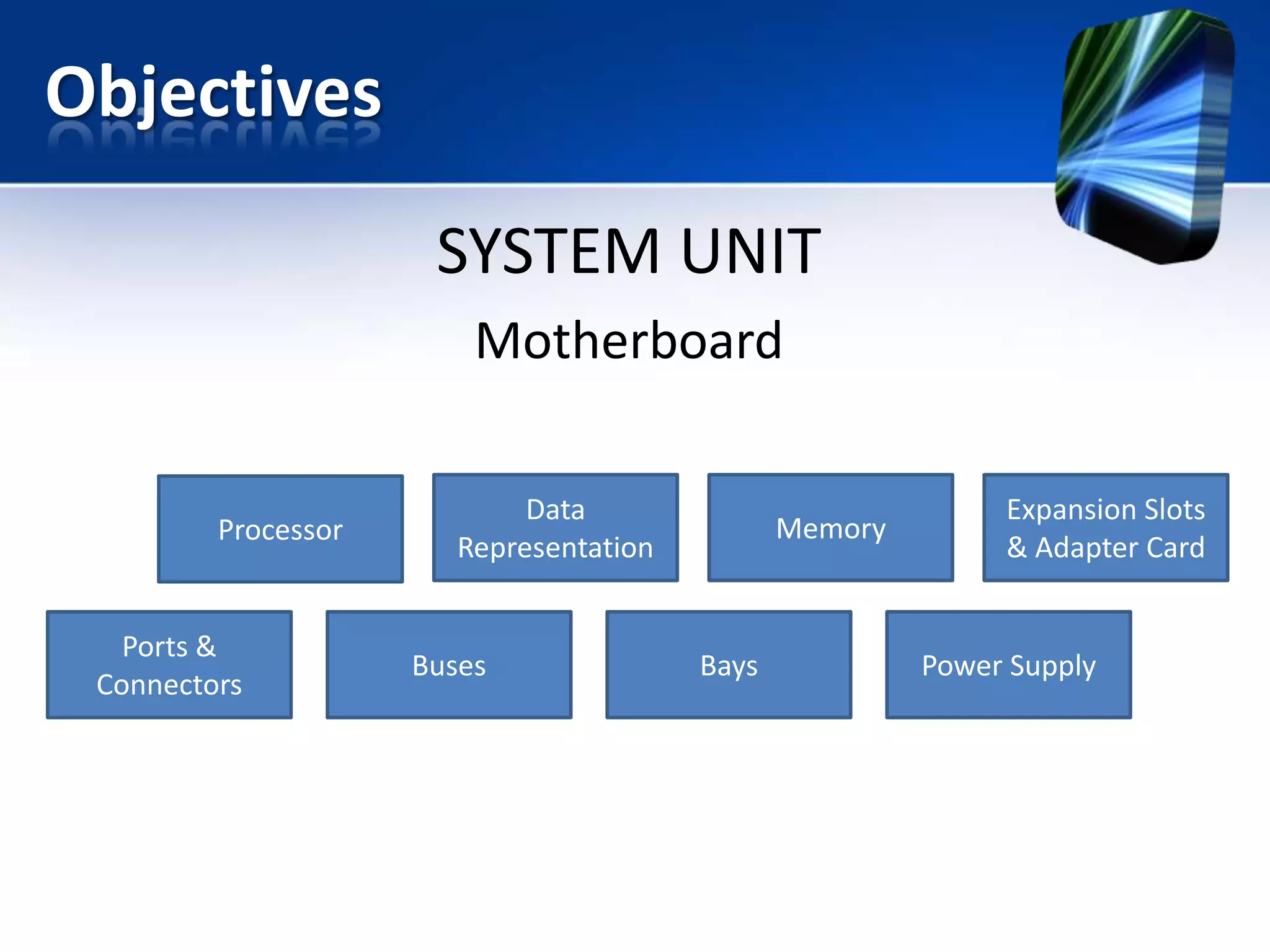 Objectives

SYSTEM UNIT

Motherboard

Processor

Data Representation

Memory

Expansion Slots & Adapter Card

Ports & Connectors

Buses

Bays

Power Supply